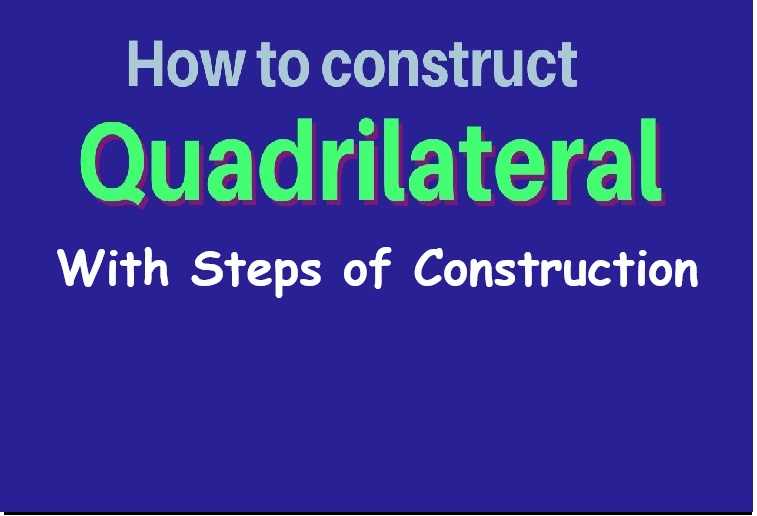 How to construct
Quadrilateral
With Steps of Construction